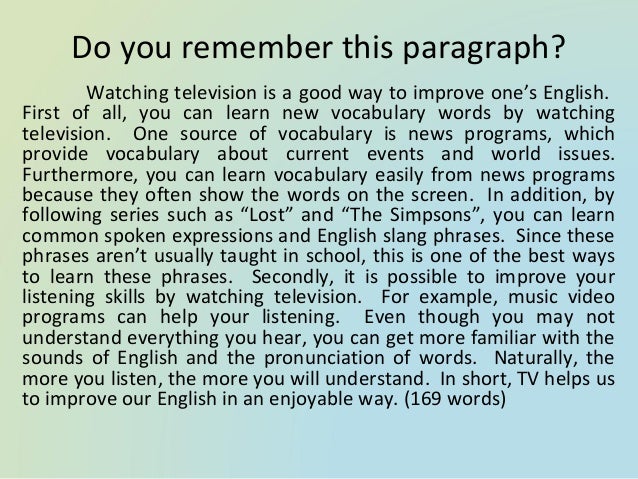 Do you remember this paragraph?

Watching television is a good way to improve one’s English. First of all, you can learn new vocabulary words by watching television. One source of vocabulary is news programs, which provide vocabulary about current events and world issues. Furthermore, you can learn vocabulary easily from news programs because they often show the words on the screen. In addition, by following series such as “Lost” and “The Simpsons”, you can learn common spoken expressions and English slang phrases. Since these phrases aren’t usually taught in school, this is one of the best ways to learn these phrases. Secondly, it is possible to improve your listening skills by watching television. For example, music video programs can help your listening. Even though you may not understand everything you hear, you can get more familiar with the sounds of English and the pronunciation of words. Naturally, the more you listen, the more you will understand. In short, TV helps us to improve our English in an enjoyable way. (169 words)